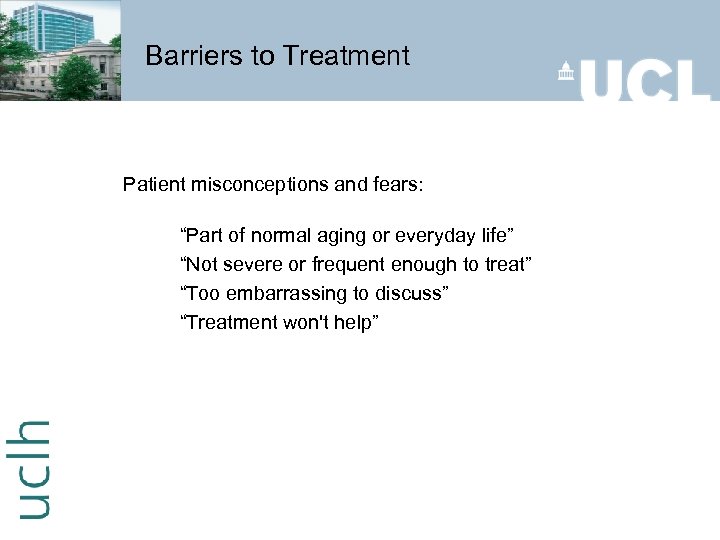 Barriers to Treatment

UCL

Patient misconceptions and fears:

“Part of normal aging or everyday life”
“Not severe or frequent enough to treat”
“Too embarrassing to discuss”
“Treatment won't help”

uclh